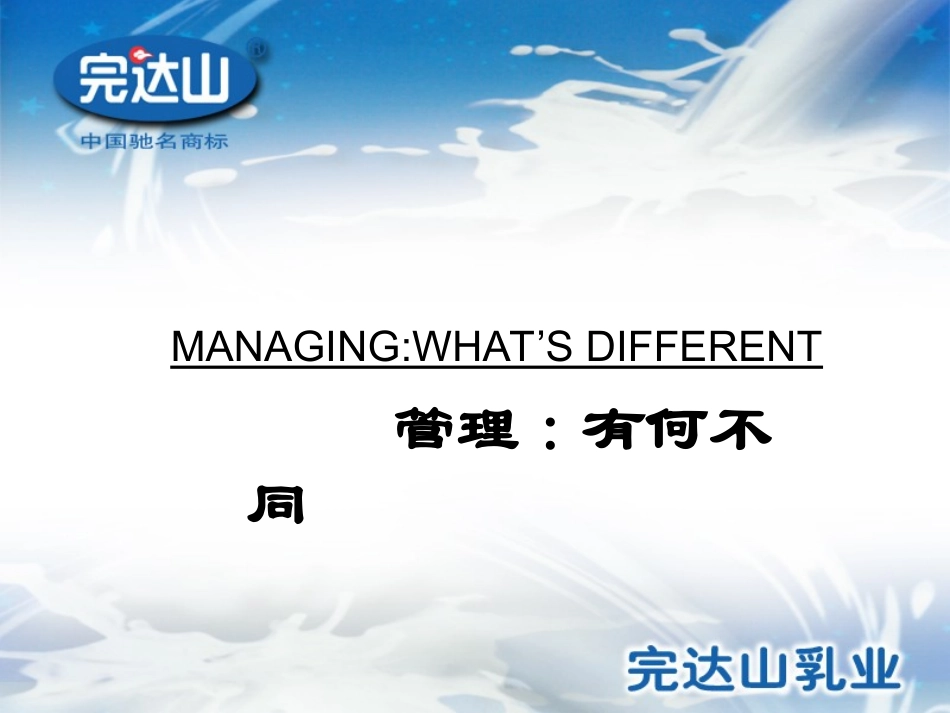 完达山
中国驰名商标

MANAGING:WHAT’S DIFFERENT

管理：有何不同

完达山乳业